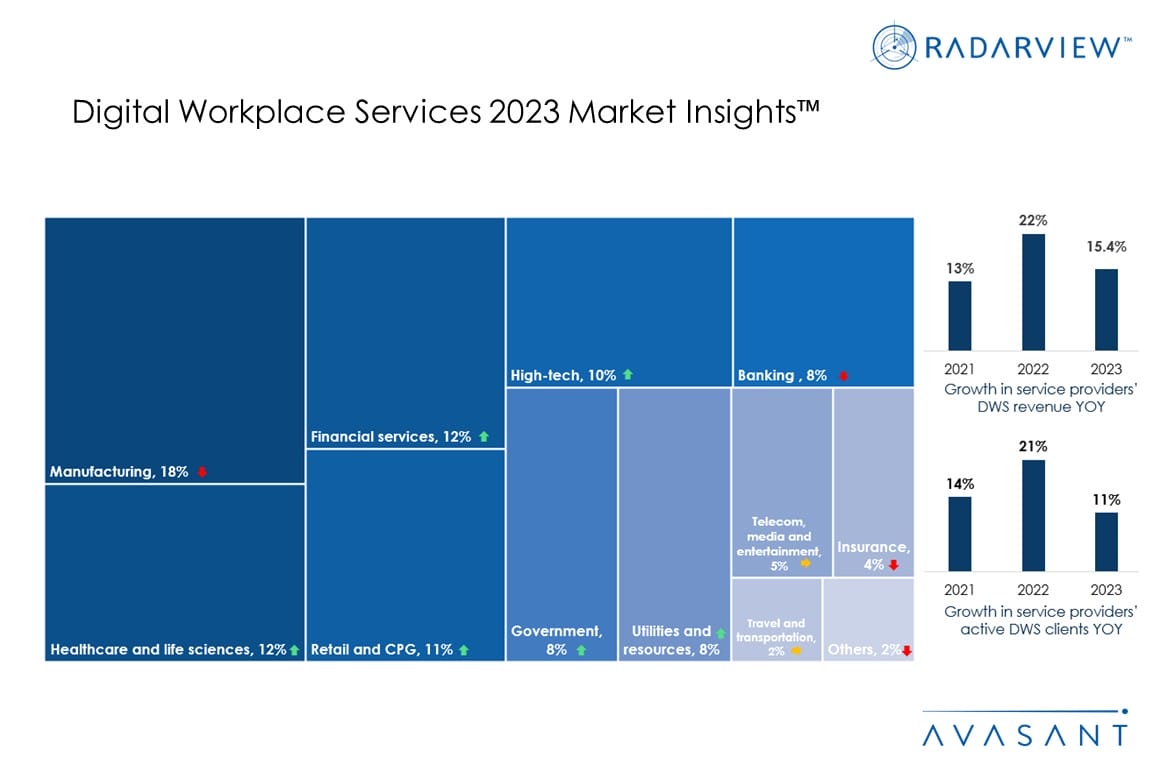 RADARVIEW™

Digital Workplace Services 2023 Market Insights™

Manufacturing, 18%

Healthcare and life sciences, 12%

Financial services, 12%

Retail and CPG, 11%

High-tech, 10%

Banking , 8%

Government, 8%

Utilities and resources, 8%

Telecom, media and entertainment, 5%

Insurance, 4%

Travel and transportation, 2%

Others, 2%

13%
22%
15.4%
2021
2022
2023
Growth in service providers' DWS revenue YOY

14%
21%
11%
2021
2022
2023
Growth in service providers' active DWS clients YOY

AVASANT